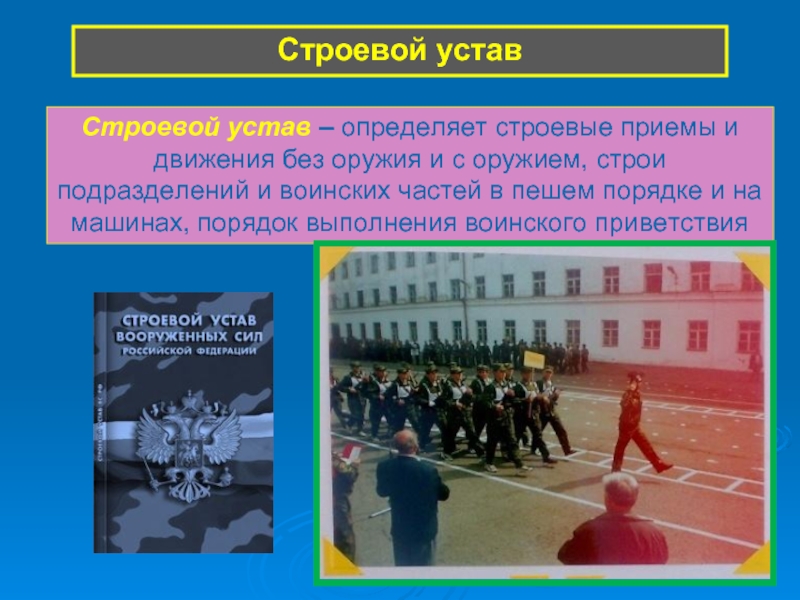 Строевой устав

Строевой устав – определяет строевые приемы и движения без оружия и с оружием, строи подразделений и воинских частей в пешем порядке и на машинах, порядок выполнения воинского приветствия

СТРОЕВОЙ УСТАВ ВООРУЖЕННЫХ СИЛ РОССИЙСКОЙ ФЕДЕРАЦИИ

СТРОЕВОЙ УСТАВ ВС РФ